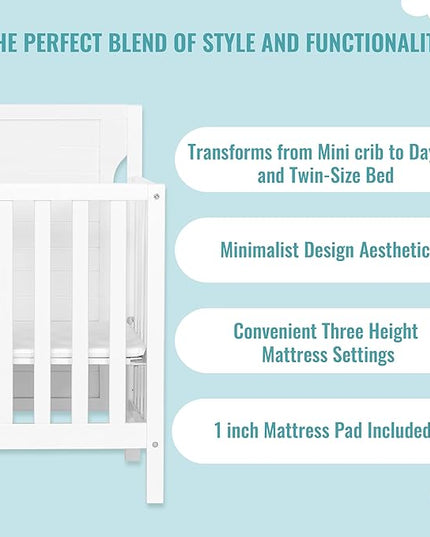 HE PERFECT BLEND OF STYLE AND FUNCTIONALIT

Transforms from Mini crib to Day and Twin-Size Bed

Minimalist Design Aesthetic

Convenient Three Height Mattress Settings

1 inch Mattress Pad Included